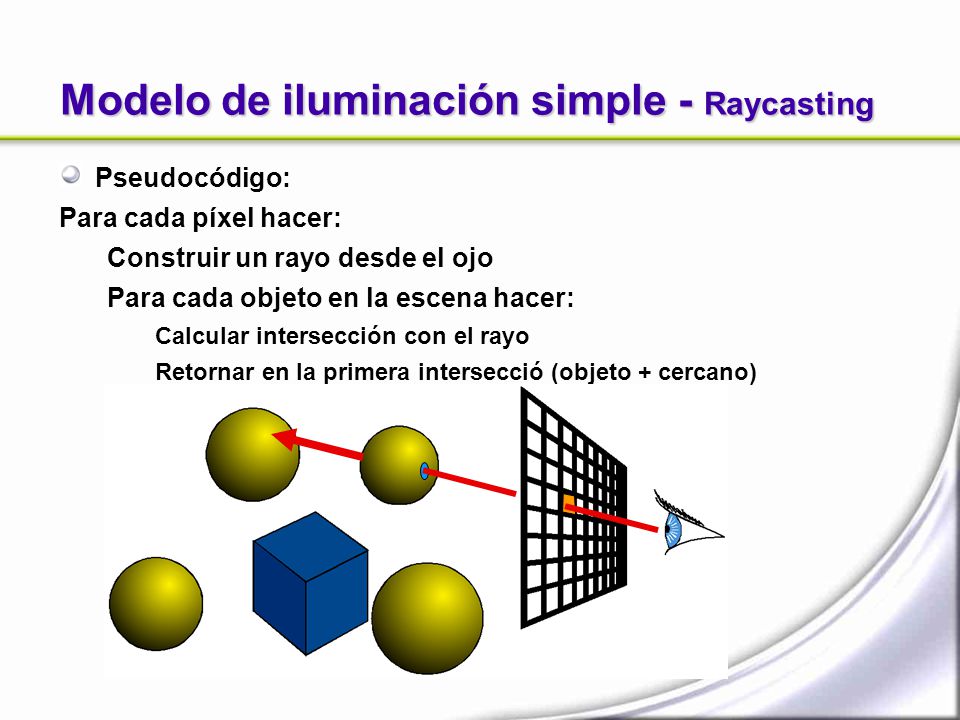 Modelo de iluminación simple - Raycasting

Pseudocódigo:

Para cada píxel hacer:

Construir un rayo desde el ojo

Para cada objeto en la escena hacer:

Calcular intersección con el rayo

Retornar en la primera intersecció (objeto + cercano)